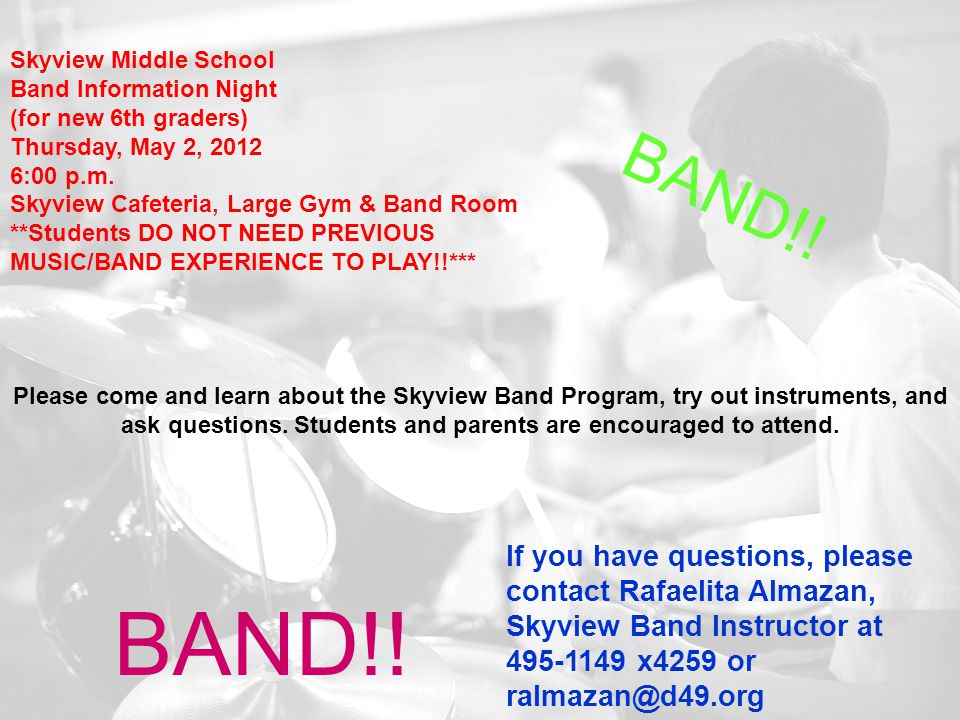 Skyview Middle School
Band Information Night
(for new 6th graders)
Thursday, May 2, 2012
6:00 p.m.
Skyview Cafeteria, Large Gym & Band Room
**Students DO NOT NEED PREVIOUS MUSIC/BAND EXPERIENCE TO PLAY!!***

BAND!!

Please come and learn about the Skyview Band Program, try out instruments, and ask questions. Students and parents are encouraged to attend.

BAND!!

If you have questions, please contact Rafaelita Almazan, Skyview Band Instructor at 495-1149 x4259 or ralmazan@d49.org